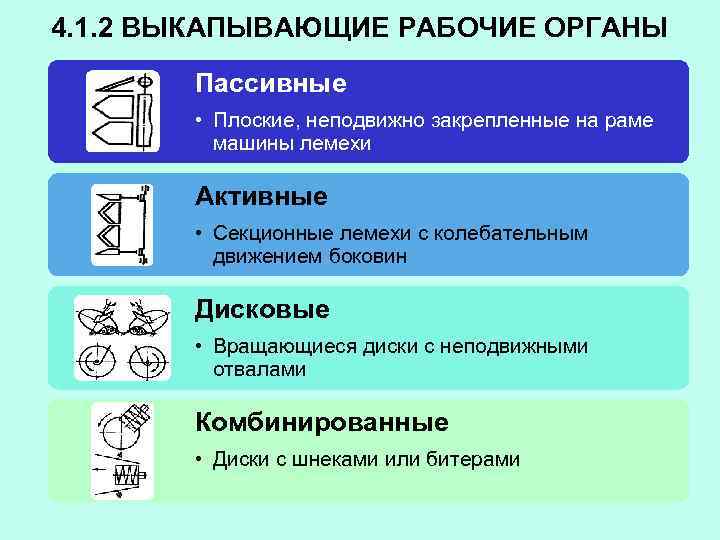 4.1.2 ВЫКАПЫВАЮЩИЕ РАБОЧИЕ ОРГАНЫ

Пассивные

• Плоские, неподвижно закрепленные на раме машины лемехи

Активные

• Секционные лемехи с колебательным движением боковин

Дисковые

• Вращающиеся диски с неподвижными отвалами

Комбинированные

• Диски с шнеками или битерами